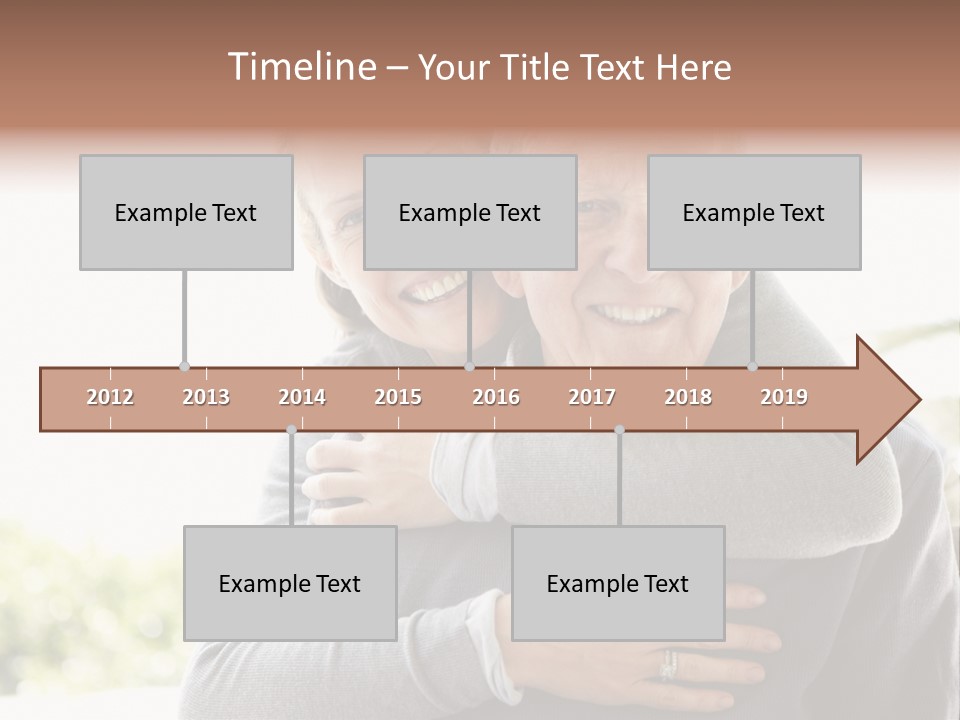 Timeline – Your Title Text Here

Example Text

Example Text

Example Text

2012 2013 2014 2015 2016 2017 2018 2019

Example Text

Example Text